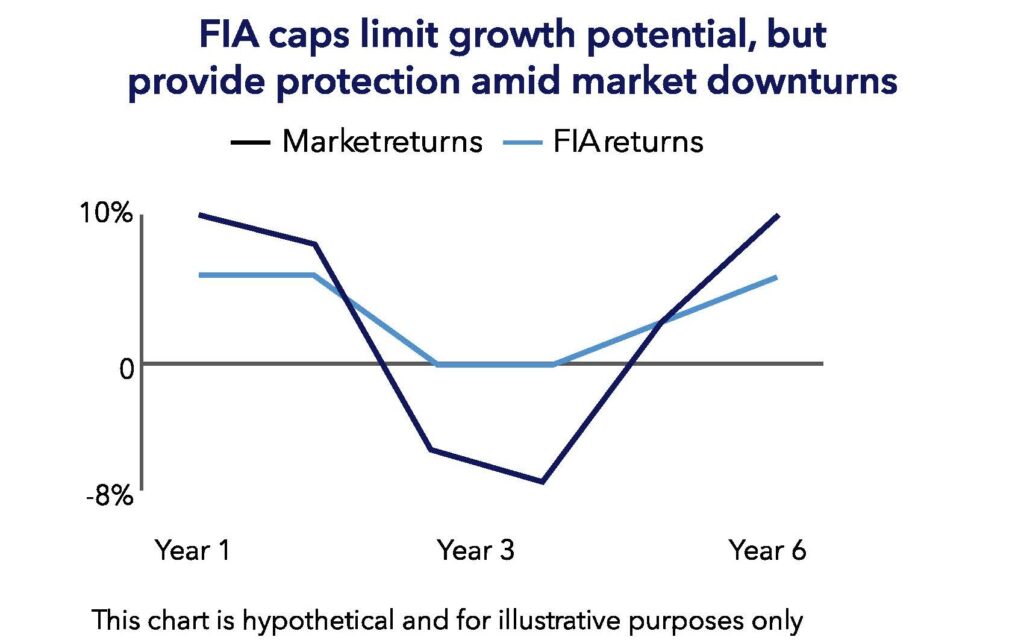 FIA caps limit growth potential, but provide protection amid market downturns

Marketreturns FIAreturns

10%

0

-8%

Year 1

Year 3

Year 6

This chart is hypothetical and for illustrative purposes only